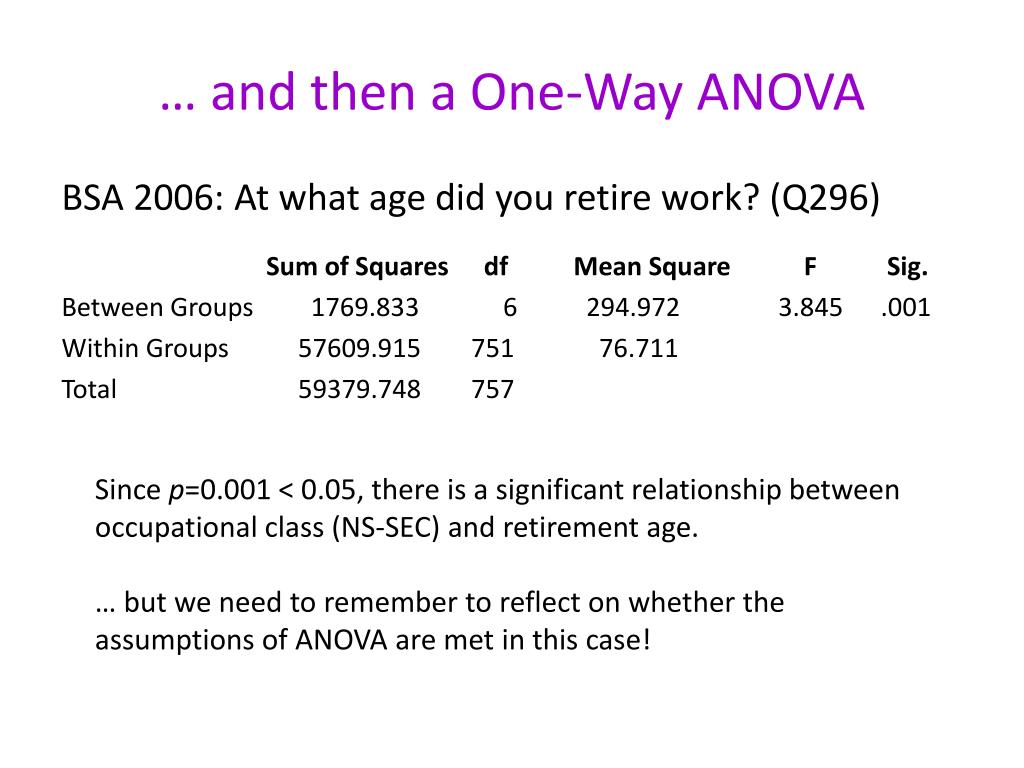 … and then a One-Way ANOVA

BSA 2006: At what age did you retire work? (Q296)

| | Sum of Squares | df | Mean Square | F | Sig. |
|---|---|---|---|---|---|
| Between Groups | 1769.833 | 6 | 294.972 | 3.845 | .001 |
| Within Groups | 57609.915 | 751 | 76.711 | | |
| Total | 59379.748 | 757 | | | |

Since $p$=0.001 < 0.05, there is a significant relationship between occupational class (NS-SEC) and retirement age.

… but we need to remember to reflect on whether the assumptions of ANOVA are met in this case!